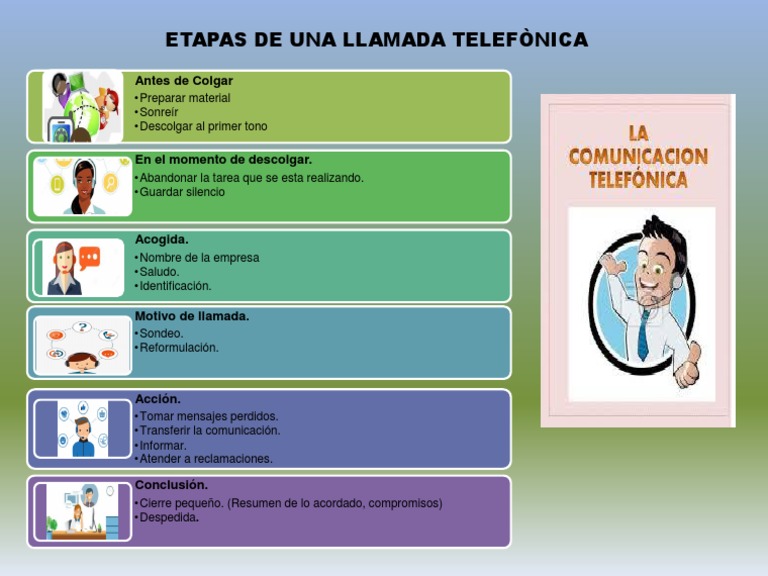 ETAPAS DE UNA LLAMADA TELEFÒNICA

Antes de Colgar
•Preparar material
•Sonreír
•Descolgar al primer tono

En el momento de descolgar.
•Abandonar la tarea que se esta realizando.
•Guardar silencio

Acogida.
•Nombre de la empresa
•Saludo.
•Identificación.

Motivo de llamada.
•Sondeo.
•Reformulación.

Acción.
•Tomar mensajes perdidos.
•Transferir la comunicación.
•Informar.
•Atender a reclamaciones.

Conclusión.
•Cierre pequeño. (Resumen de lo acordado, compromisos)
•Despedida.

LA COMUNICACION TELEFÓNICA